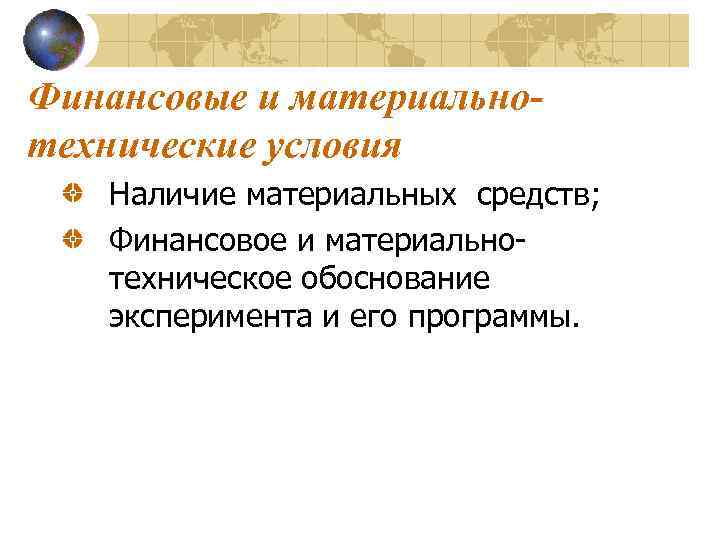 Финансовые и материально-технические условия

Наличие материальных средств;

Финансовое и материально-техническое обоснование эксперимента и его программы.